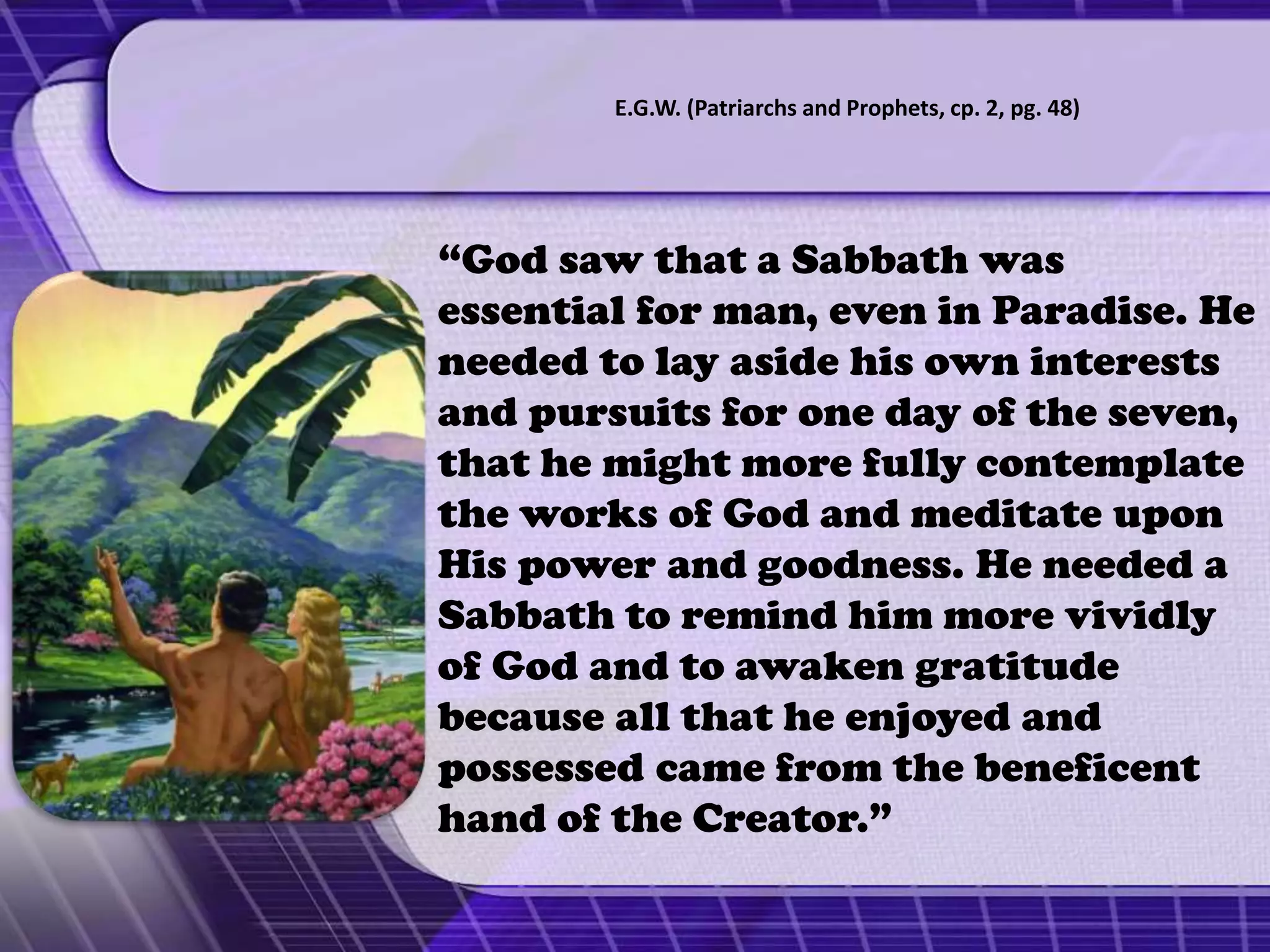 E.G.W. (Patriarchs and Prophets, cp. 2, pg. 48)

“God saw that a Sabbath was essential for man, even in Paradise. He needed to lay aside his own interests and pursuits for one day of the seven, that he might more fully contemplate the works of God and meditate upon His power and goodness. He needed a Sabbath to remind him more vividly of God and to awaken gratitude because all that he enjoyed and possessed came from the beneficent hand of the Creator.”